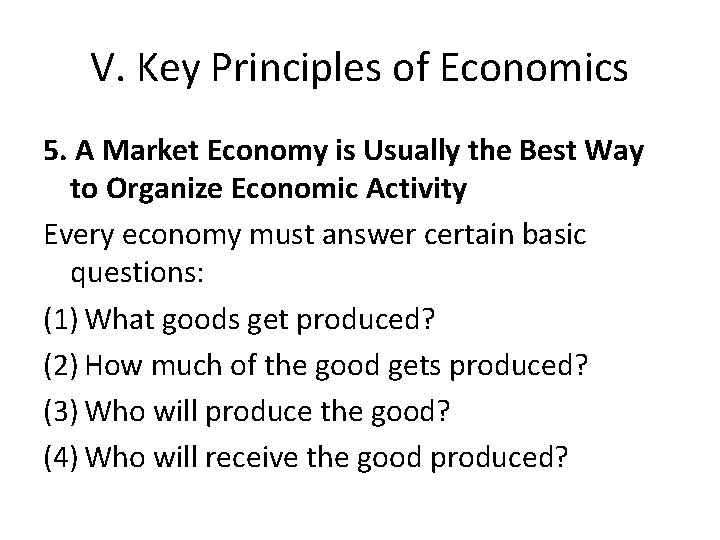 V. Key Principles of Economics

5. A Market Economy is Usually the Best Way to Organize Economic Activity

Every economy must answer certain basic questions:

(1) What goods get produced?

(2) How much of the good gets produced?

(3) Who will produce the good?

(4) Who will receive the good produced?